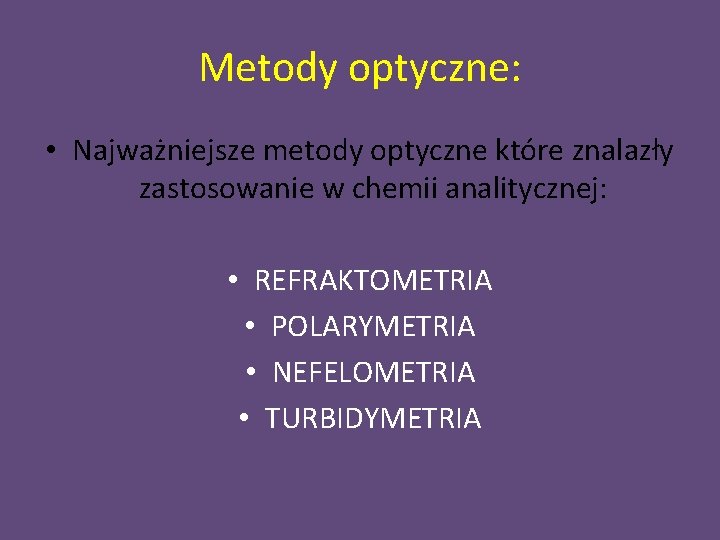 Metody optyczne:

• Najważniejsze metody optyczne które znalazły zastosowanie w chemii analitycznej:

• REFRAKTOMETRIA
• POLARYMETRIA
• NEFELOMETRIA
• TURBIDYMETRIA